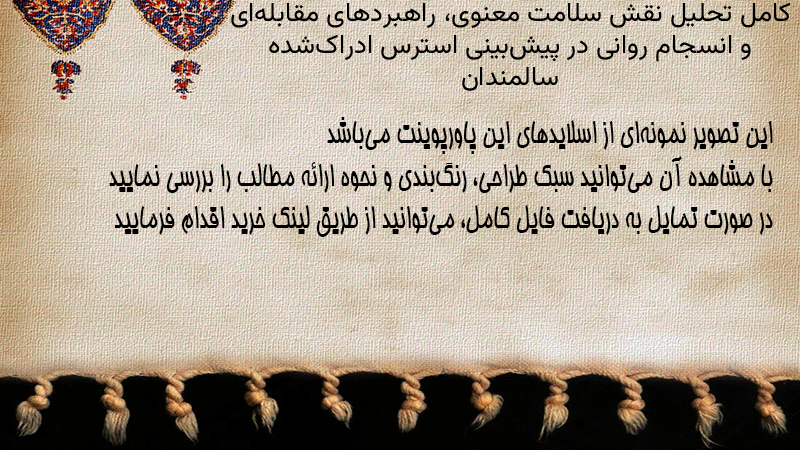 کامل تحلیل نقش سلامت معنوی، راهبردهای مقابله‌ای و انسجام روانی در پیش‌بینی استرس ادراک‌شده سالمندان

این تصویر نمونه‌ای از اسلایدهای این پاورپوینت می‌باشد
با مشاهده آن می‌توانید سبک طراحی، رنگ‌بندی و نحوه ارائه مطالب را بررسی نمایید
در صورت تمایل به دریافت فایل کامل، می‌توانید از طریق لینک خرید اقدام فرمایید